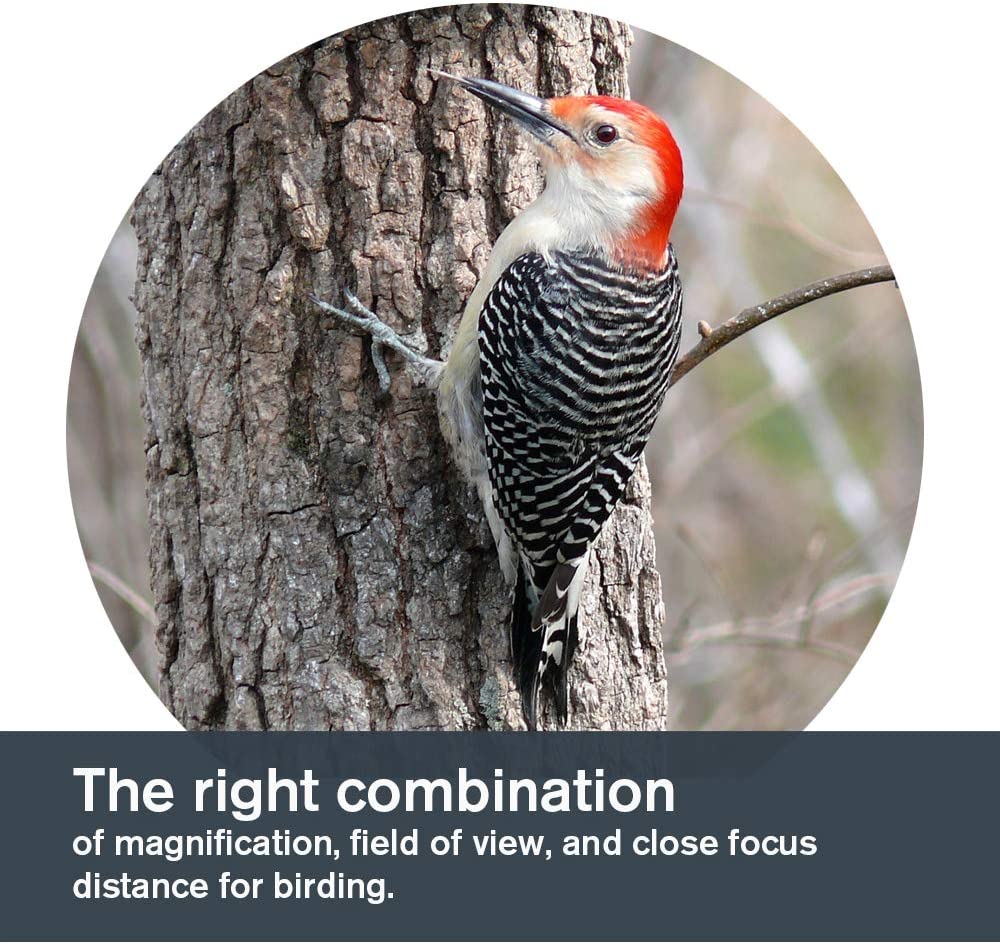 The right combination
of magnification, field of view, and close focus distance for birding.